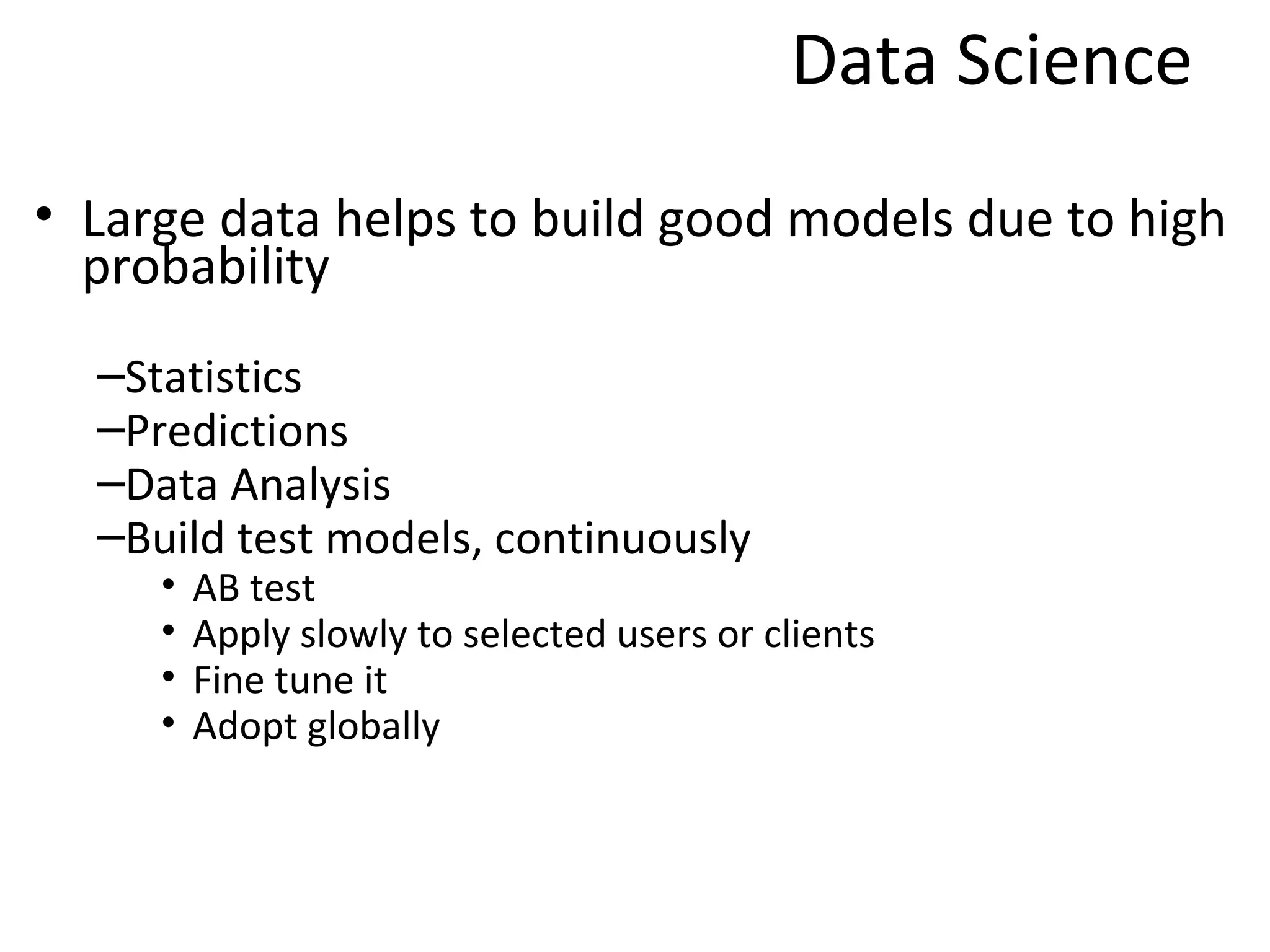 Data Science

• Large data helps to build good models due to high probability

–Statistics
–Predictions
–Data Analysis
–Build test models, continuously
• AB test
• Apply slowly to selected users or clients
• Fine tune it
• Adopt globally